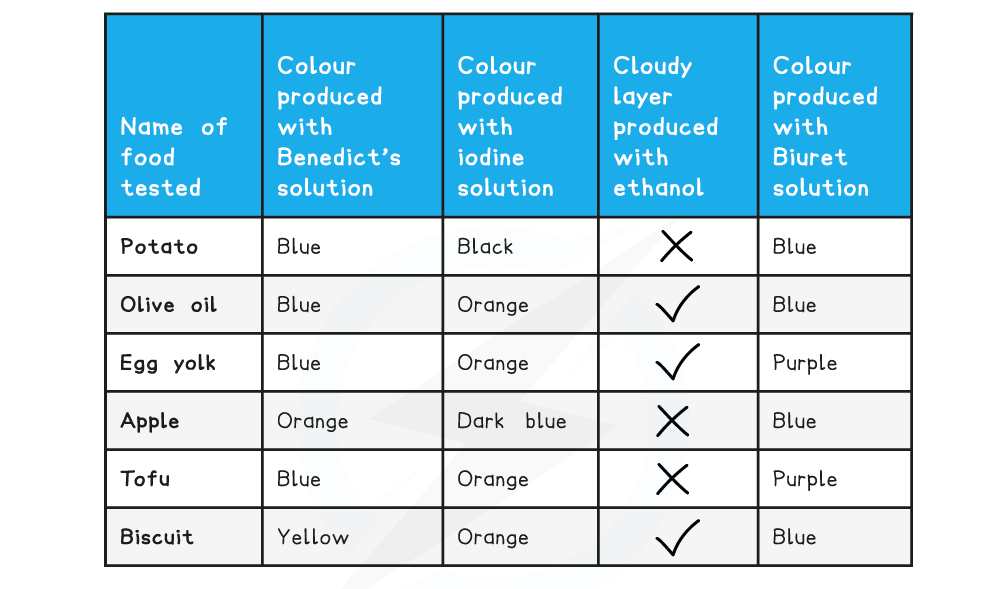 | Name of food tested | Colour produced with Benedict's solution | Colour produced with iodine solution | Cloudy layer produced with ethanol | Colour produced with Biuret solution |
|---|---|---|---|---|
| Potato | Blue | Black | ✗ | Blue |
| Olive oil | Blue | Orange | ✓ | Blue |
| Egg yolk | Blue | Orange | ✓ | Purple |
| Apple | Orange | Dark blue | ✗ | Blue |
| Tofu | Blue | Orange | ✗ | Purple |
| Biscuit | Yellow | Orange | ✓ | Blue |